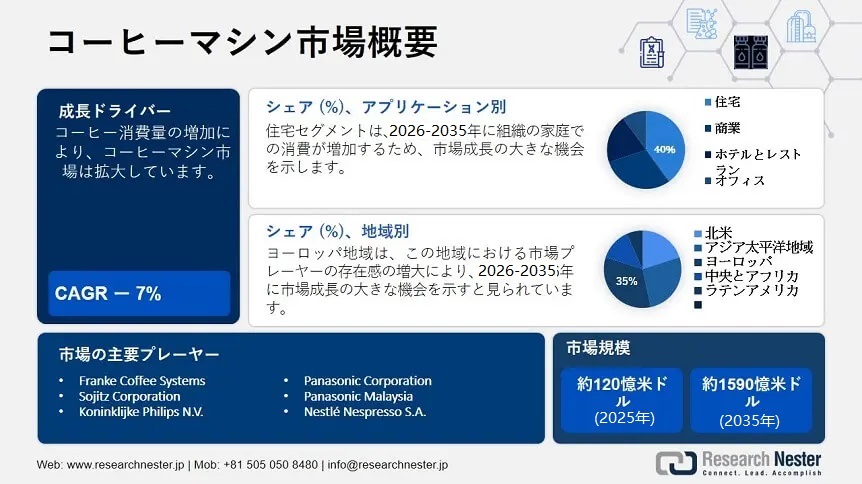 コーヒーマシン市場概要

成長ドライバー
コーヒー消費量の増加により、コーヒーマシン市場は拡大しています。

CAGR ー 7%

シェア (%)、アプリケーション別
住宅セグメントは､2026-2035年に組織の家庭での消費が増加するため、市場成長の大きな機会を示します。

40%

住宅
商業
ホテルとレストラン
オフィス

シェア (%)、地域別
ヨーロッパ地域は、この地域における市場プレーヤーの存在感の増大により、2026-2035i年に市場成長の大きな機会を示すと見られています。

35%

北米
アジア太平洋地域
ヨーロッパ
中央とアフリカ
ラテンアメリカ

市場の主要プレーヤー
• Franke Coffee Systems
• Sojitz Corporation
• Koninklijke Philips N.V.
• Panasonic Corporation
• Panasonic Malaysia
• Nestlé Nespresso S.A.

市場規模
約120億米ドル
(2025年)
約1590億米ドル
(2035年)

Web: www.researchnester.jp | Mob: +81 505 050 8480 | info@researchnester.jp

Research Nester
Connect. Lead. Accomplish